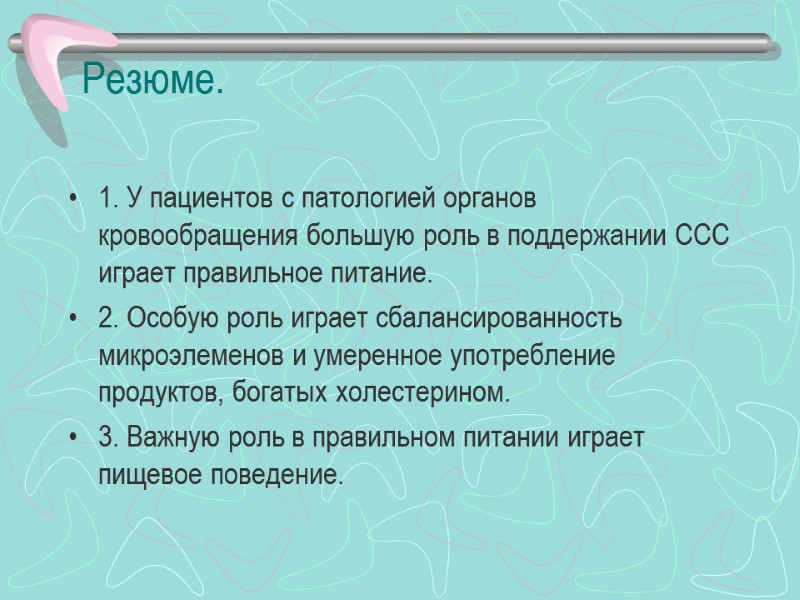 Резюме.

• 1. У пациентов с патологией органов кровообращения большую роль в поддержании ССС играет правильное питание.

• 2. Особую роль играет сбалансированность микроэлеменов и умеренное употребление продуктов, богатых холестерином.

• 3. Важную роль в правильном питании играет пищевое поведение.